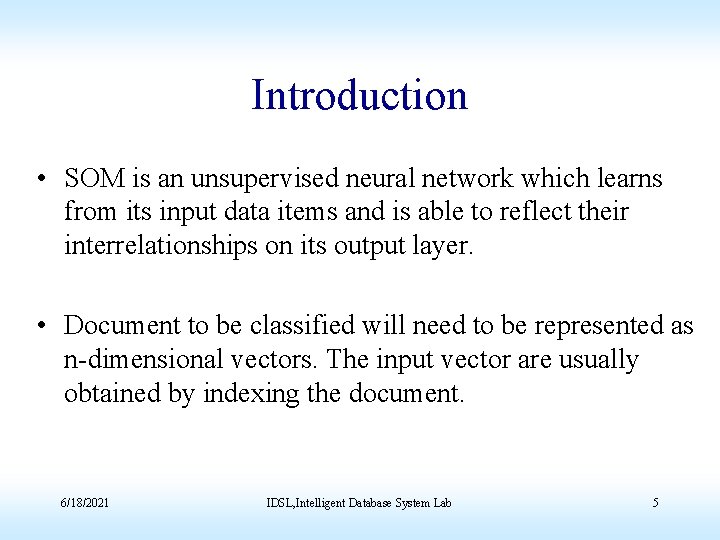 Introduction

• SOM is an unsupervised neural network which learns from its input data items and is able to reflect their interrelationships on its output layer.

• Document to be classified will need to be represented as n-dimensional vectors. The input vector are usually obtained by indexing the document.

6/18/2021

IDSL,Intelligent Database System Lab

5